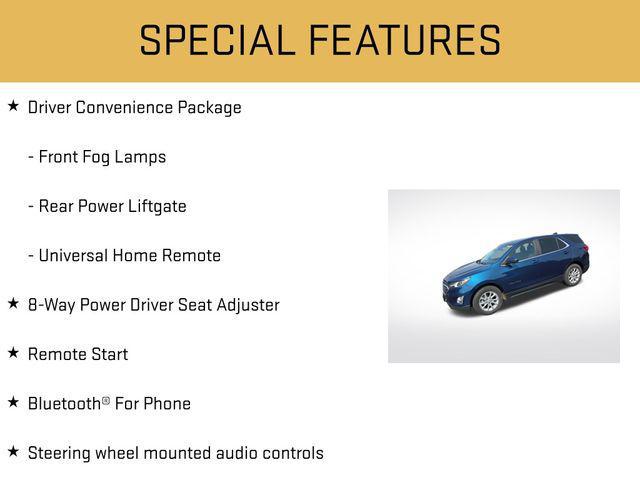 SPECIAL FEATURES

★ Driver Convenience Package

- Front Fog Lamps

- Rear Power Liftgate

- Universal Home Remote

★ 8-Way Power Driver Seat Adjuster

★ Remote Start

★ Bluetooth® For Phone

★ Steering wheel mounted audio controls